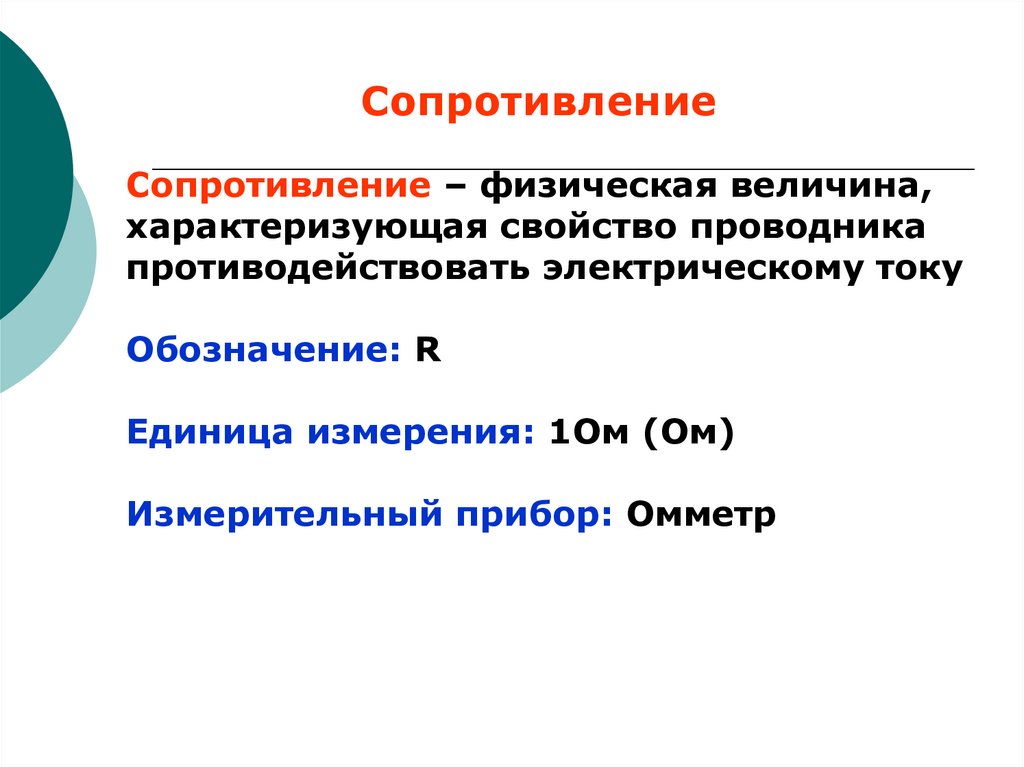 Сопротивление

Сопротивление – физическая величина, характеризующая свойство проводника противодействовать электрическому току

Обозначение: R

Единица измерения: 1Ом (Ом)

Измерительный прибор: Омметр